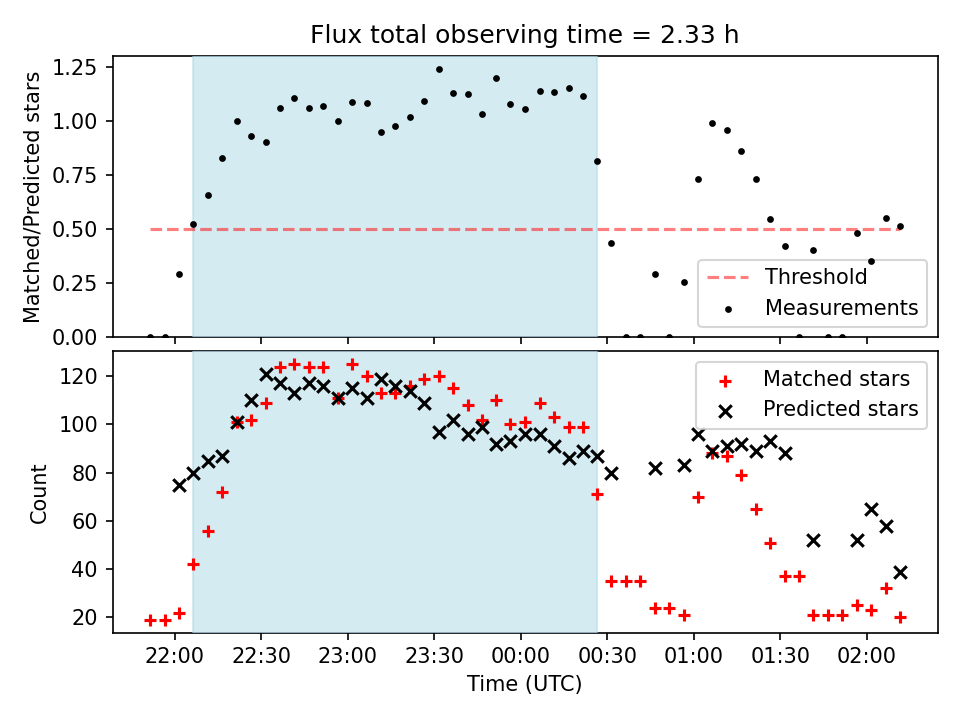 Flux total observing time = 2.33 h

Matched/Predicted stars

1.25
1.00
0.75
0.50
0.25
0.00

Threshold
Measurements

Count

120
100
80
60
40
20

Matched stars
Predicted stars

22:00 22:30 23:00 23:30 00:00 00:30 01:00 01:30 02:00

Time (UTC)